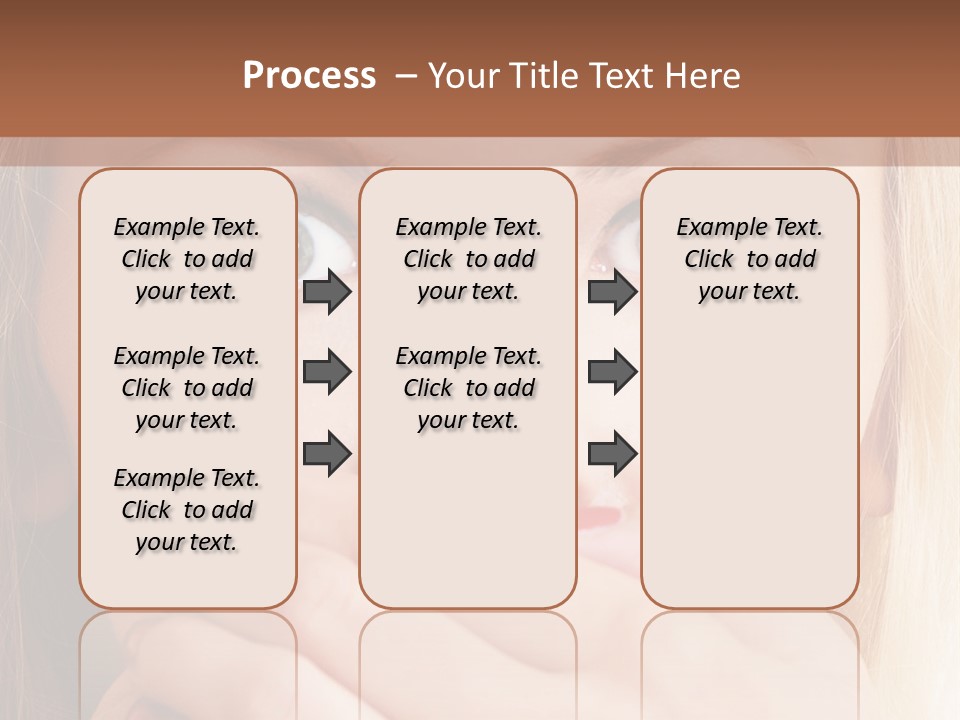 Process – Your Title Text Here

Example Text. Click to add your text.

Example Text. Click to add your text.

Example Text. Click to add your text.

Example Text. Click to add your text.

Example Text. Click to add your text.

Example Text. Click to add your text.